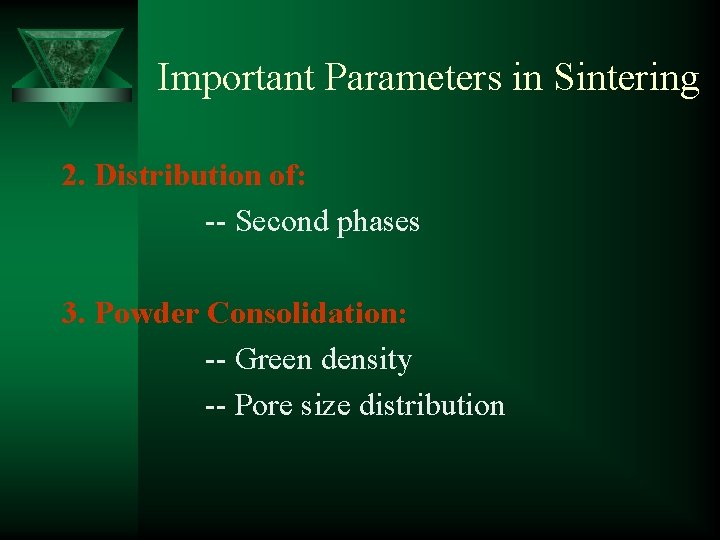 Important Parameters in Sintering

2. Distribution of:

-- Second phases

3. Powder Consolidation:

-- Green density

-- Pore size distribution